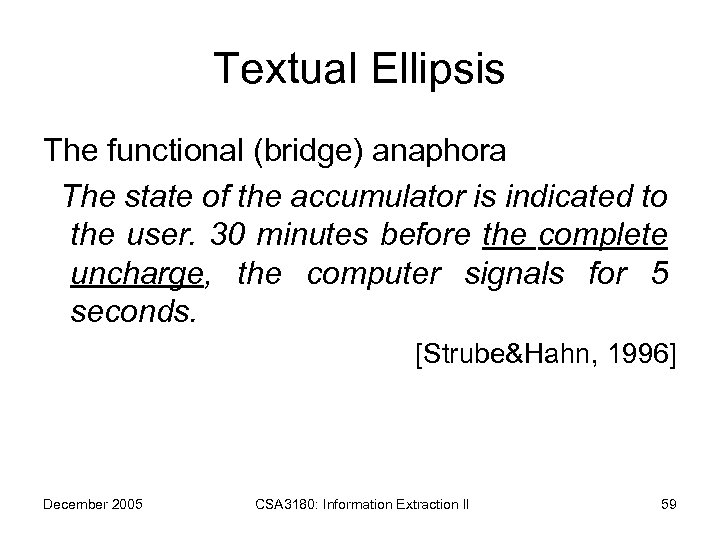 Textual Ellipsis

The functional (bridge) anaphora

The state of the accumulator is indicated to the user. 30 minutes before the complete uncharge, the computer signals for 5 seconds.

[Strube&Hahn, 1996]

December 2005

CSA3180: Information Extraction II

59